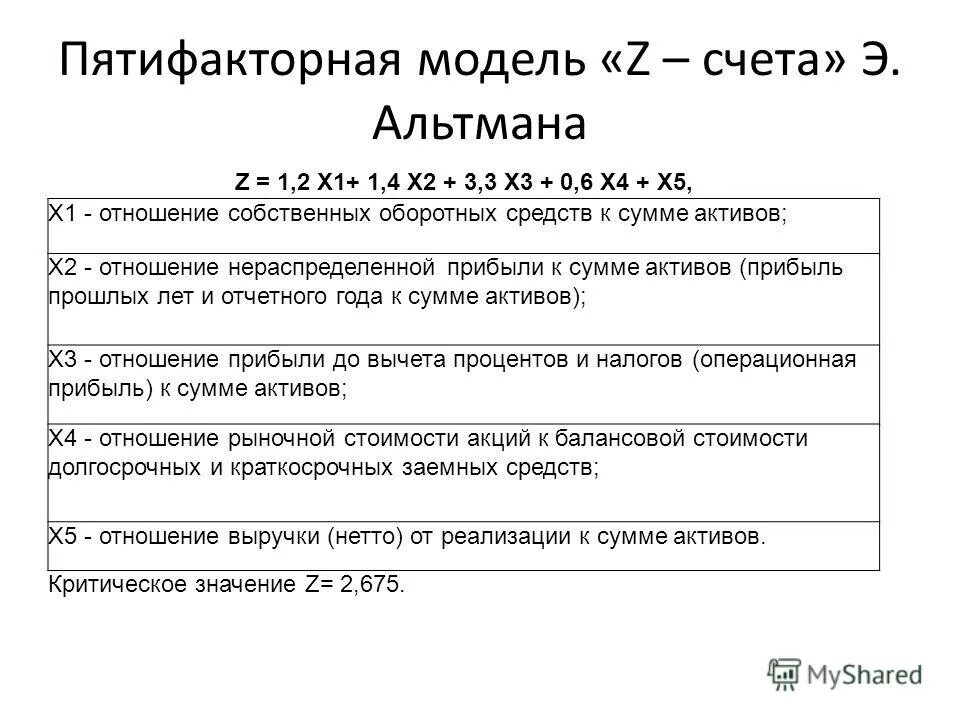 Пятифакторная модель «Z – счета» Э. Альтмана

Z = 1,2 X1+ 1,4 X2 + 3,3 X3 + 0,6 X4 + X5,

| X1 - отношение собственных оборотных средств к сумме активов; |
|---|
| X2 - отношение нераспределенной прибыли к сумме активов (прибыль прошлых лет и отчетного года к сумме активов); |
| X3 - отношение прибыли до вычета процентов и налогов (операционная прибыль) к сумме активов; |
| X4 - отношение рыночной стоимости акций к балансовой стоимости долгосрочных и краткосрочных заемных средств; |
| X5 - отношение выручки (нетто) от реализации к сумме активов. |

Критическое значение Z= 2,675.

MyShared